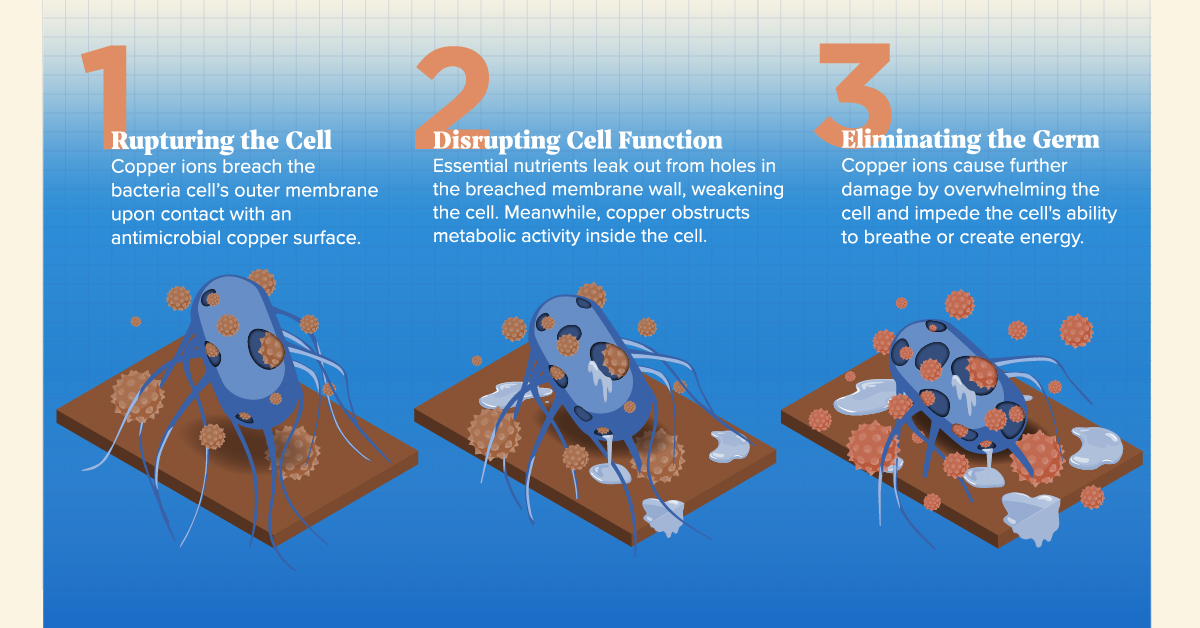 1

Rupturing the Cell

Copper ions breach the bacteria cell's outer membrane upon contact with an antimicrobial copper surface.

2

Disrupting Cell Function

Essential nutrients leak out from holes in the breached membrane wall, weakening the cell. Meanwhile, copper obstructs metabolic activity inside the cell.

3

Eliminating the Germ

Copper ions cause further damage by overwhelming the cell and impede the cell's ability to breathe or create energy.